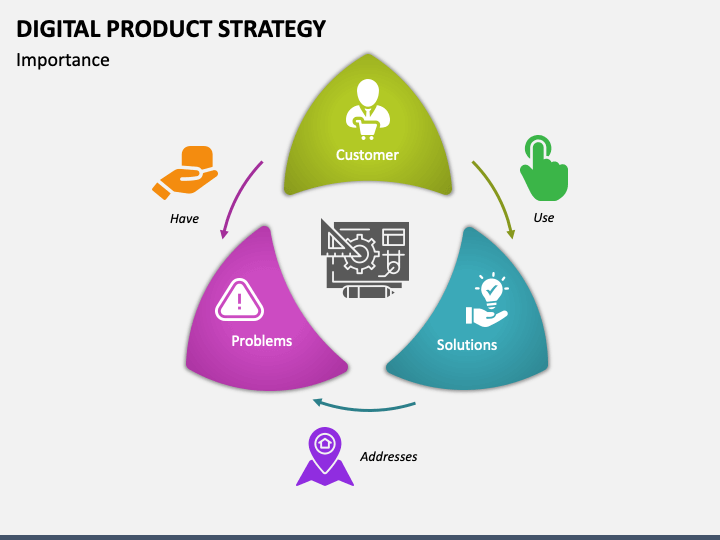 DIGITAL PRODUCT STRATEGY
Importance

Customer

Have

Use

Problems

Solutions

Addresses